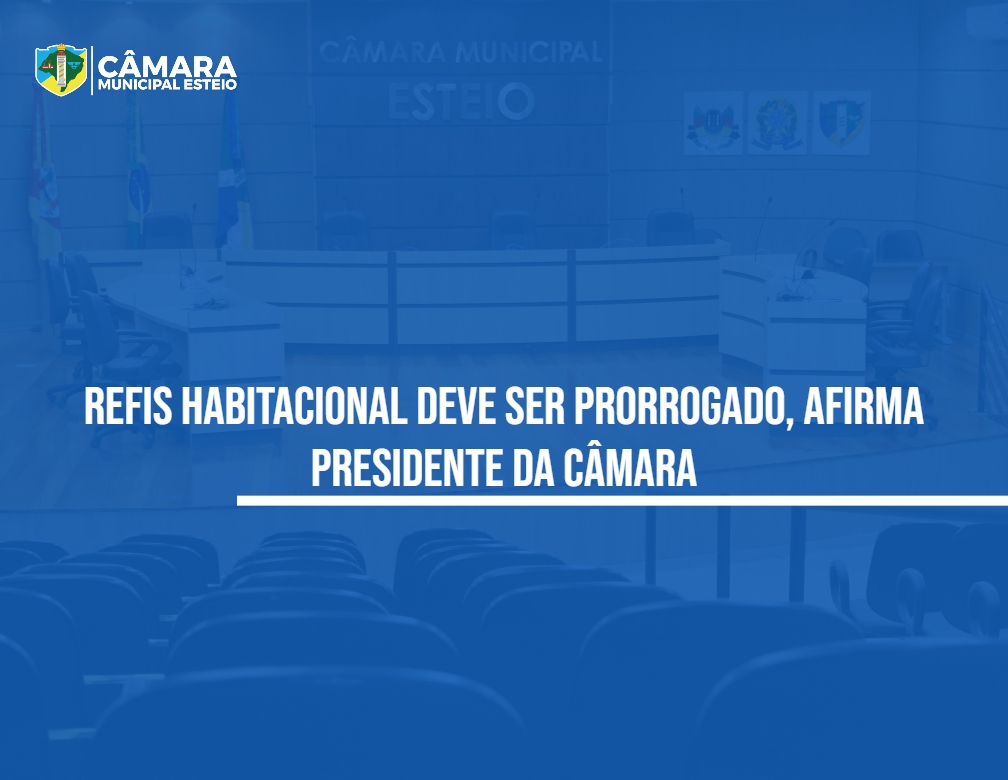 CÂMARA
MUNICIPAL ESTEIO

CÂMARA MUNICIPAL
ESTEIO

REFIS HABITACIONAL DEVE SER PRORROGADO, AFIRMA PRESIDENTE DA CÂMARA